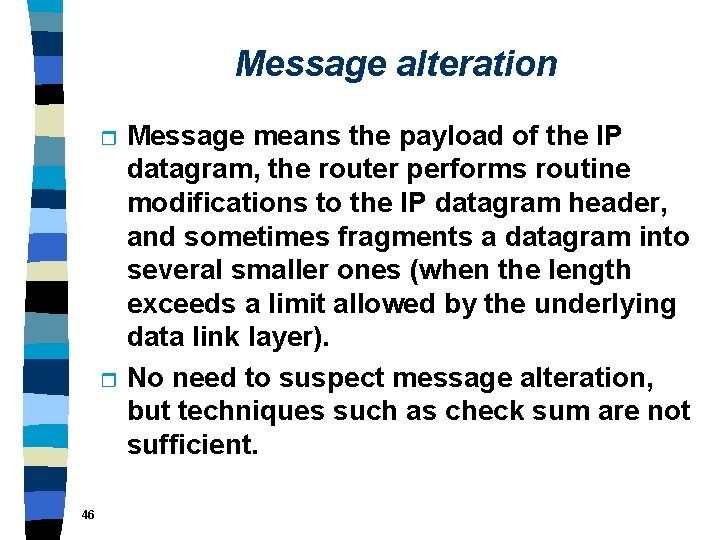 Message alteration

Message means the payload of the IP datagram, the router performs routine modifications to the IP datagram header, and sometimes fragments a datagram into several smaller ones (when the length exceeds a limit allowed by the underlying data link layer).

No need to suspect message alteration, but techniques such as check sum are not sufficient.

46